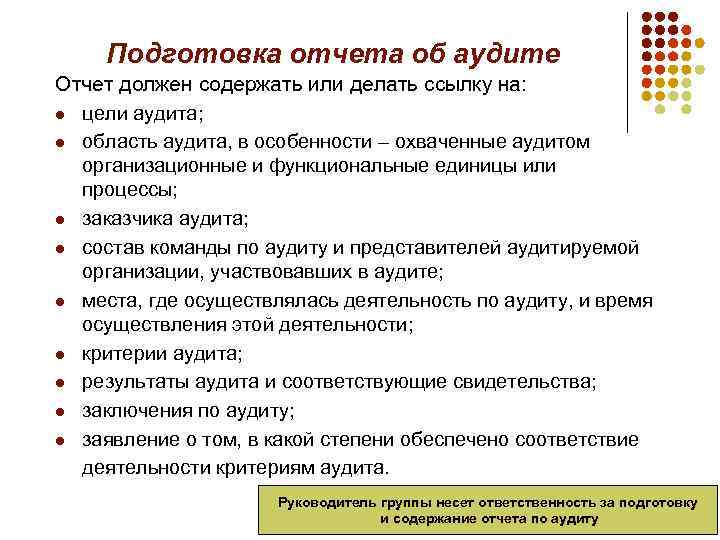 Подготовка отчета об аудите

Отчет должен содержать или делать ссылку на:

- цели аудита;
- область аудита, в особенности – охваченные аудитом организационные и функциональные единицы или процессы;
- заказчика аудита;
- состав команды по аудиту и представителей аудитируемой организации, участвовавших в аудите;
- места, где осуществлялась деятельность по аудиту, и время осуществления этой деятельности;
- критерии аудита;
- результаты аудита и соответствующие свидетельства;
- заключения по аудиту;
- заявление о том, в какой степени обеспечено соответствие деятельности критериям аудита.

Руководитель группы несет ответственность за подготовку и содержание отчета по аудиту